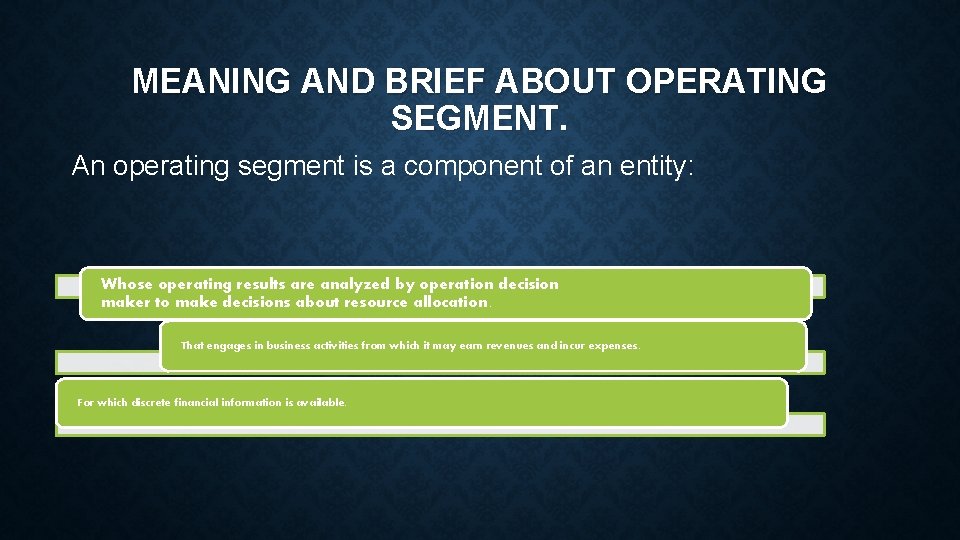 MEANING AND BRIEF ABOUT OPERATING SEGMENT.

An operating segment is a component of an entity:

Whose operating results are analyzed by operation decision maker to make decisions about resource allocation.

That engages in business activities from which it may earn revenues and incur expenses.

For which discrete financial information is available.